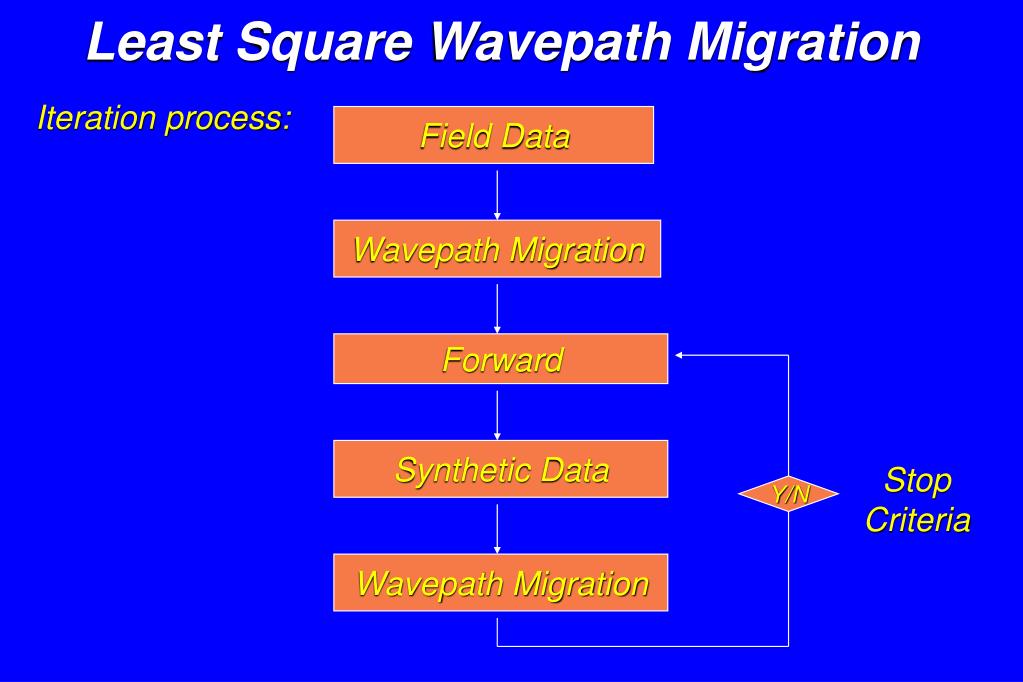 Least Square Wavepath Migration

Iteration process:

Field Data

Wavepath Migration

Forward

Synthetic Data

Wavepath Migration

Y/N

Stop Criteria